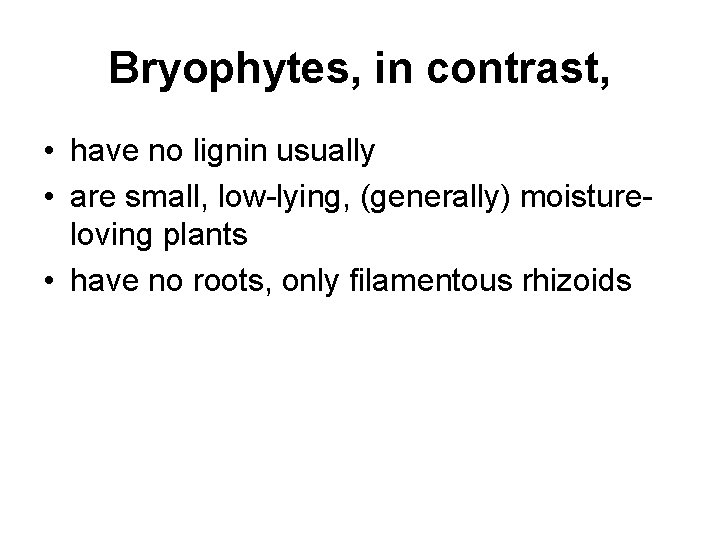 Bryophytes, in contrast,

• have no lignin usually
• are small, low-lying, (generally) moisture-loving plants
• have no roots, only filamentous rhizoids